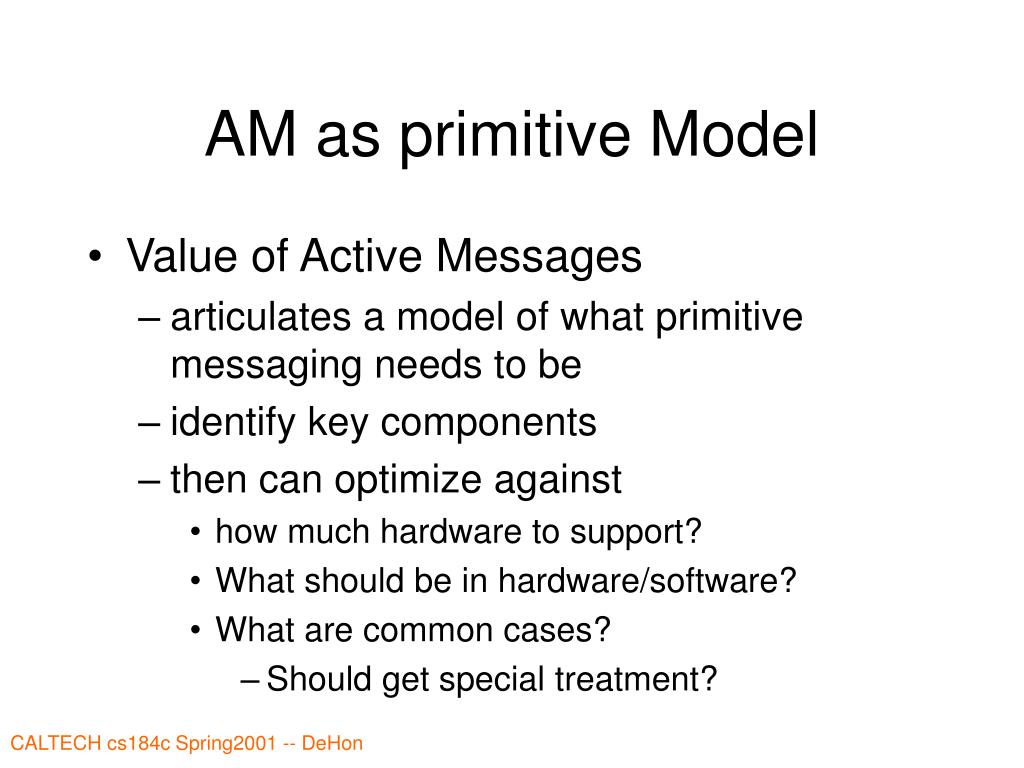 AM as primitive Model

• Value of Active Messages
– articulates a model of what primitive messaging needs to be
– identify key components
– then can optimize against
• how much hardware to support?
• What should be in hardware/software?
• What are common cases?
– Should get special treatment?

CALTECH cs184c Spring2001 -- DeHon